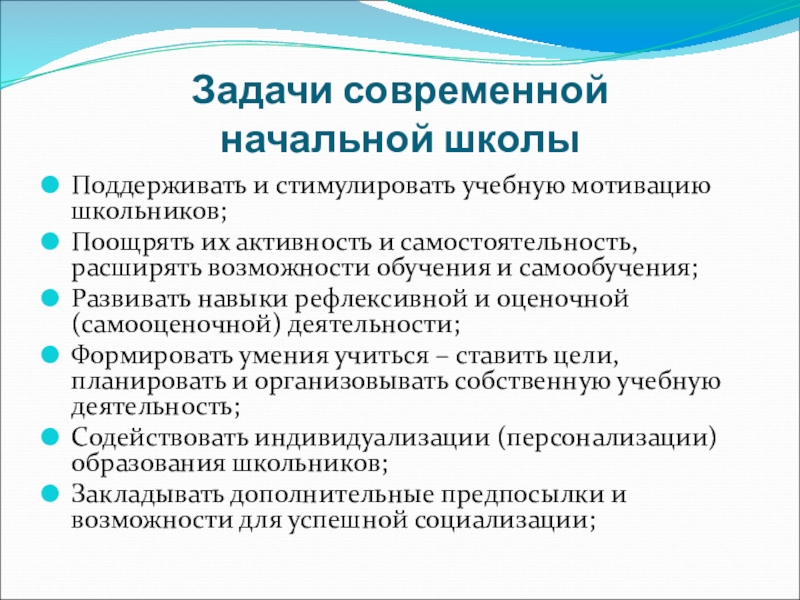 Задачи современной начальной школы

Поддерживать и стимулировать учебную мотивацию школьников;

Поощрять их активность и самостоятельность, расширять возможности обучения и самообучения;

Развивать навыки рефлексивной и оценочной (самооценочной) деятельности;

Формировать умения учиться – ставить цели, планировать и организовывать собственную учебную деятельность;

Содействовать индивидуализации (персонализации) образования школьников;

Закладывать дополнительные предпосылки и возможности для успешной социализации;